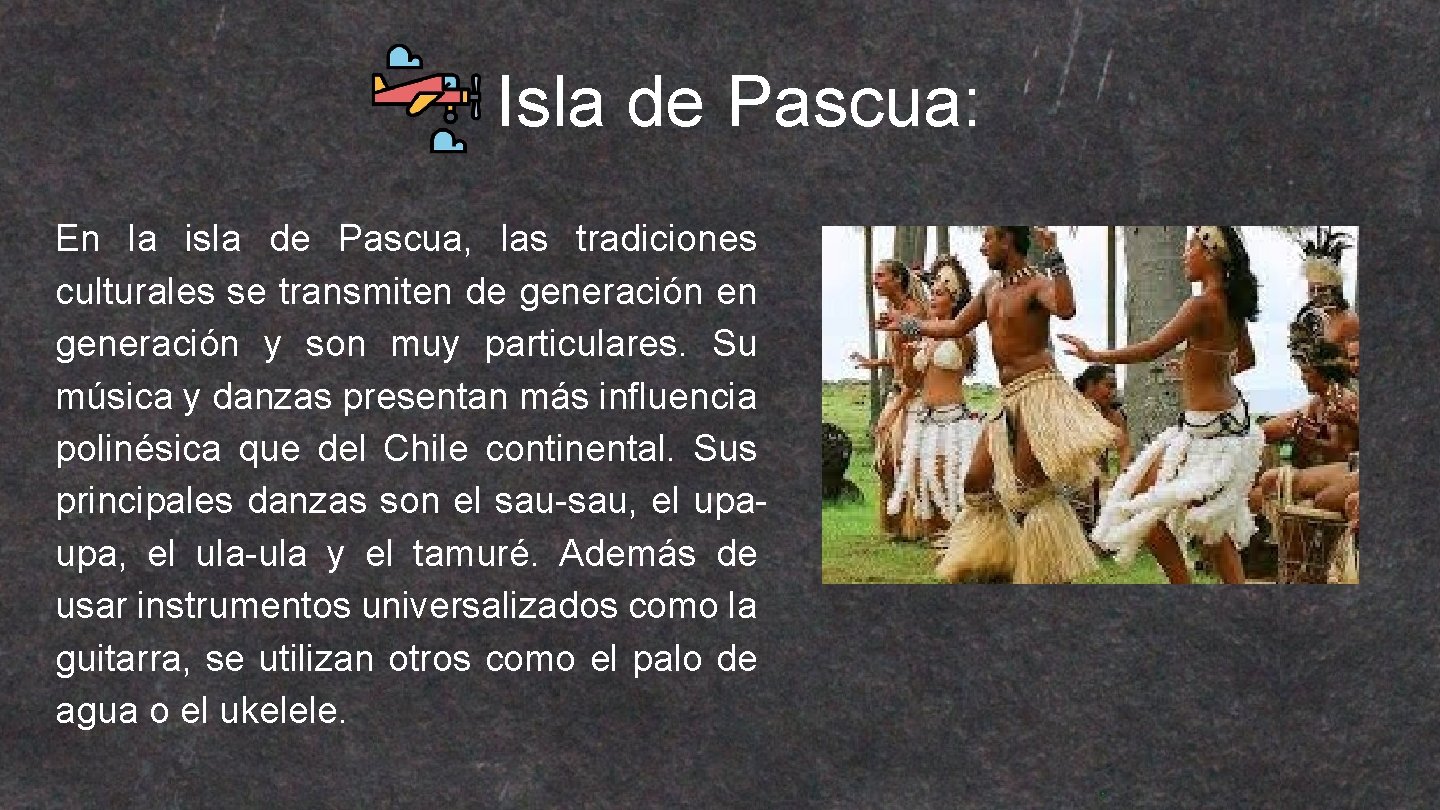 Isla de Pascua:

En la isla de Pascua, las tradiciones culturales se transmiten de generación en generación y son muy particulares. Su música y danzas presentan más influencia polinésica que del Chile continental. Sus principales danzas son el sau-sau, el upa-upa, el ula-ula y el tamuré. Además de usar instrumentos universalizados como la guitarra, se utilizan otros como el palo de agua o el ukelele.